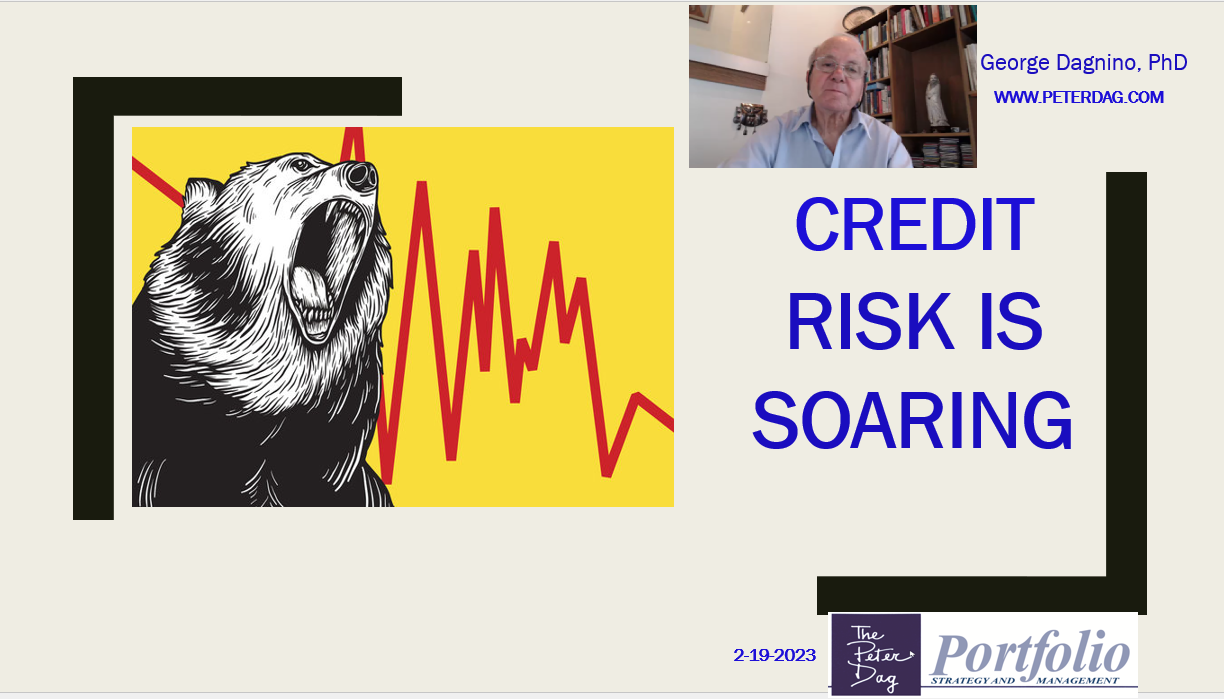 George Dagnino, PhD
WWW.PETERDAG.COM

CREDIT RISK IS SOARING

2-19-2023

The Peter Dag

Portfolio
STRATEGY AND MANAGEMENT